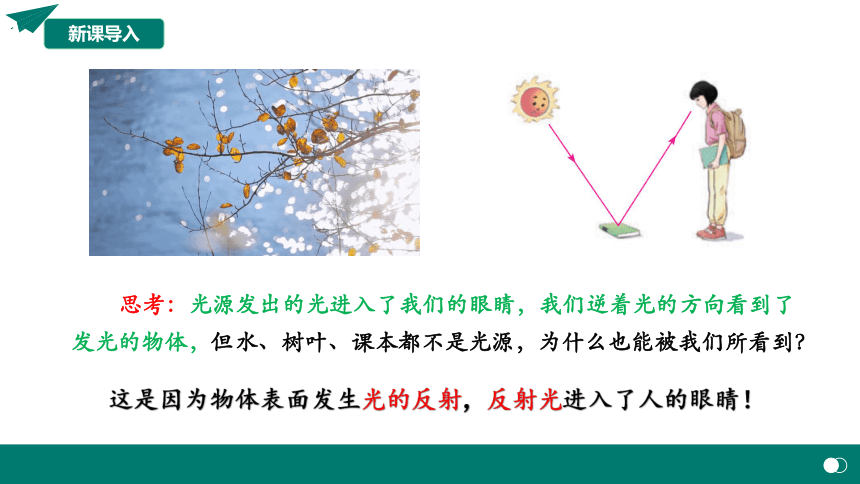 新课导入

思考：光源发出的光进入了我们的眼睛，我们逆着光的方向看到了发光的物体，但水、树叶、课本都不是光源，为什么也能被我们所看到？

这是因为物体表面发生光的反射，反射光进入了人的眼睛！